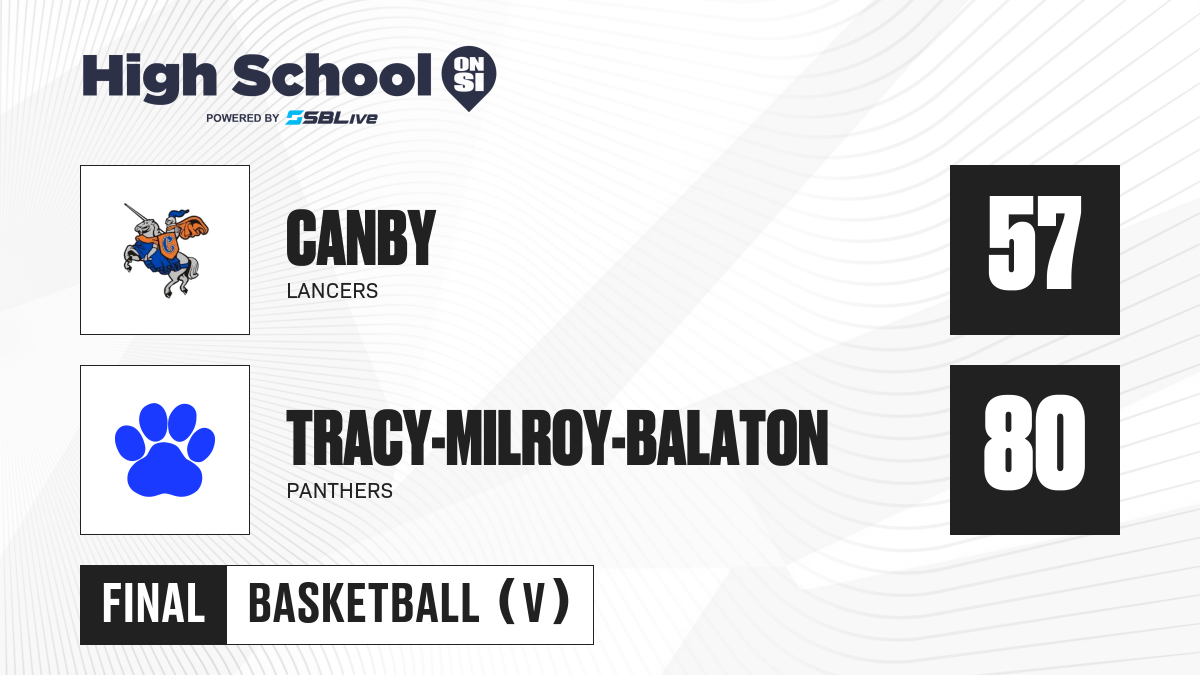 High School ON SI
POWERED BY SBLive

CANBY
LANCERS

57

TRACY-MILROY-BALATON
PANTHERS

80

FINAL BASKETBALL (V)